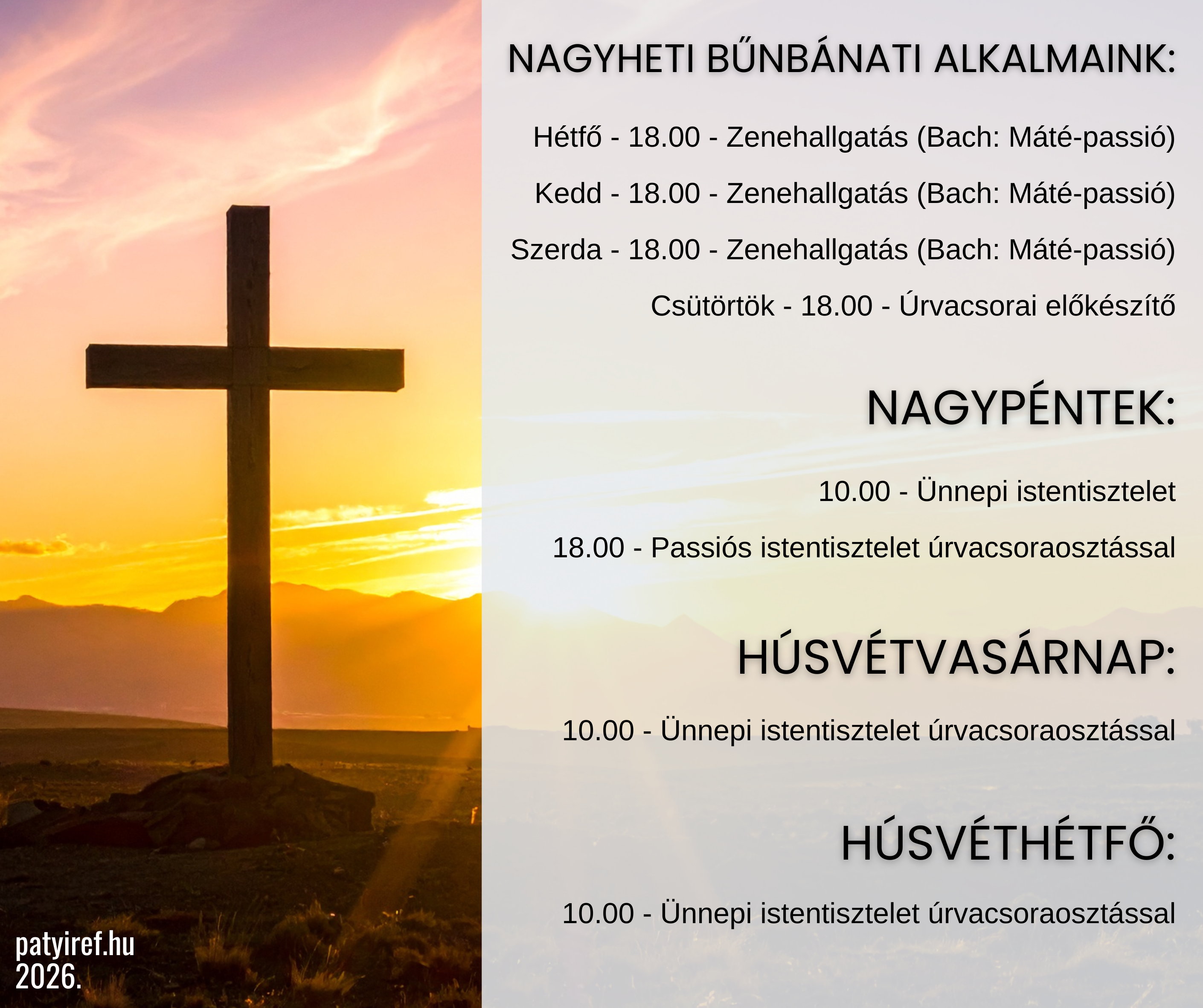 NAGYHETI BŰNBÁNATI ALKALMAINK:

Hétfő - 18.00 - Zenehallgatás (Bach: Máté-passió)

Kedd - 18.00 - Zenehallgatás (Bach: Máté-passió)

Szerda - 18.00 - Zenehallgatás (Bach: Máté-passió)

Csütörtök - 18.00 - Úrvacsorai előkészítő

NAGYPÉNTEK:

10.00 - Ünnepi istentisztelet

18.00 - Passiós istentisztelet úrvacsoraosztással

HÚSVÉTVASÁRNAP:

10.00 - Ünnepi istentisztelet úrvacsoraosztással

HÚSVÉTHÉTFŐ:

10.00 - Ünnepi istentisztelet úrvacsoraosztással

patyiref.hu
2026.